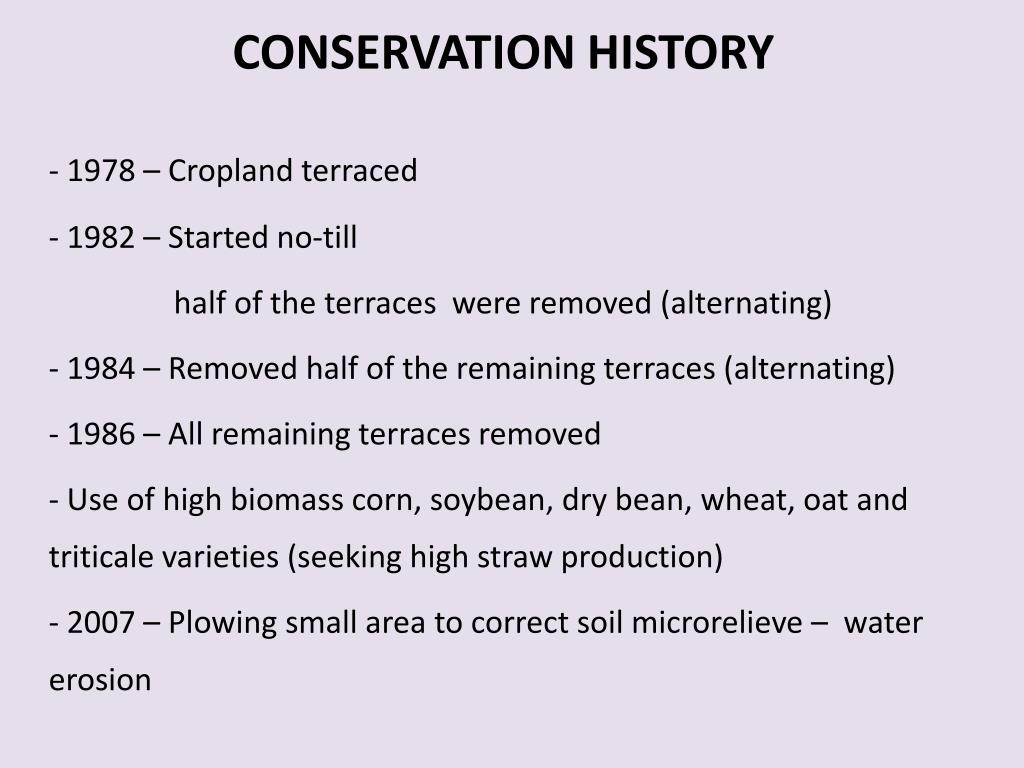 CONSERVATION HISTORY

- 1978 – Cropland terraced

- 1982 – Started no-till

half of the terraces were removed (alternating)

- 1984 – Removed half of the remaining terraces (alternating)

- 1986 – All remaining terraces removed

- Use of high biomass corn, soybean, dry bean, wheat, oat and triticale varieties (seeking high straw production)

- 2007 – Plowing small area to correct soil microrelieve – water erosion